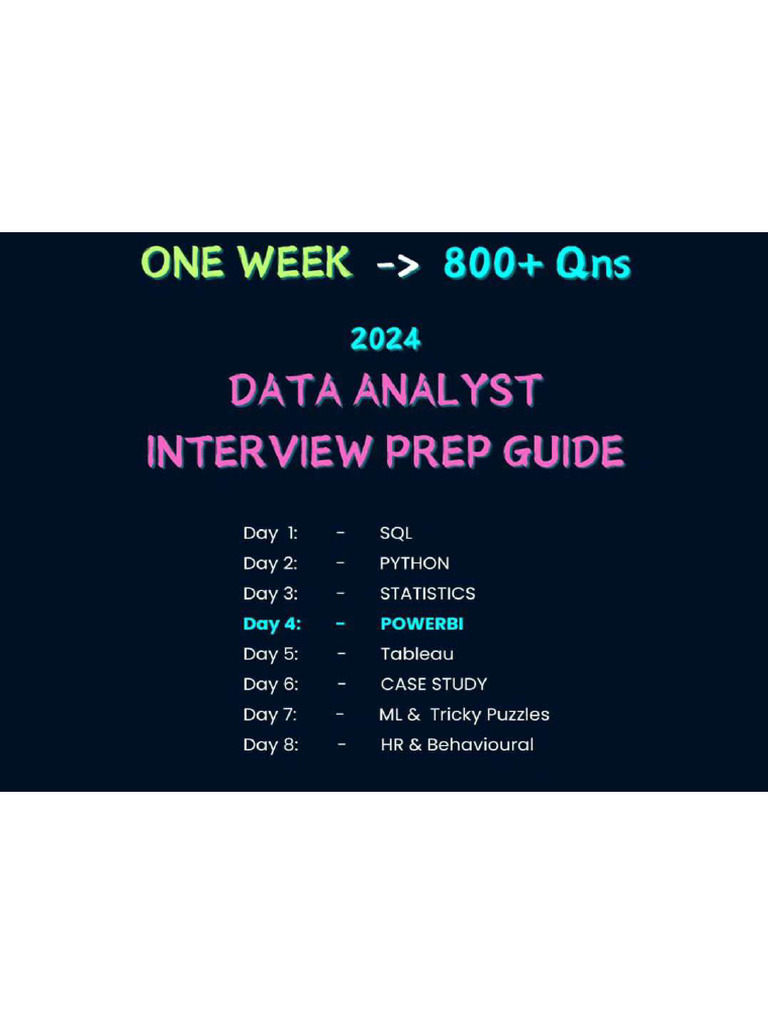 ONE WEEK -> 800+ Qns

2024

DATA ANALYST

INTERVIEW PREP GUIDE

Day 1: - SQL
Day 2: - PYTHON
Day 3: - STATISTICS
Day 4: - POWERBI
Day 5: - Tableau
Day 6: - CASE STUDY
Day 7: - ML & Tricky Puzzles
Day 8: - HR & Behavioural